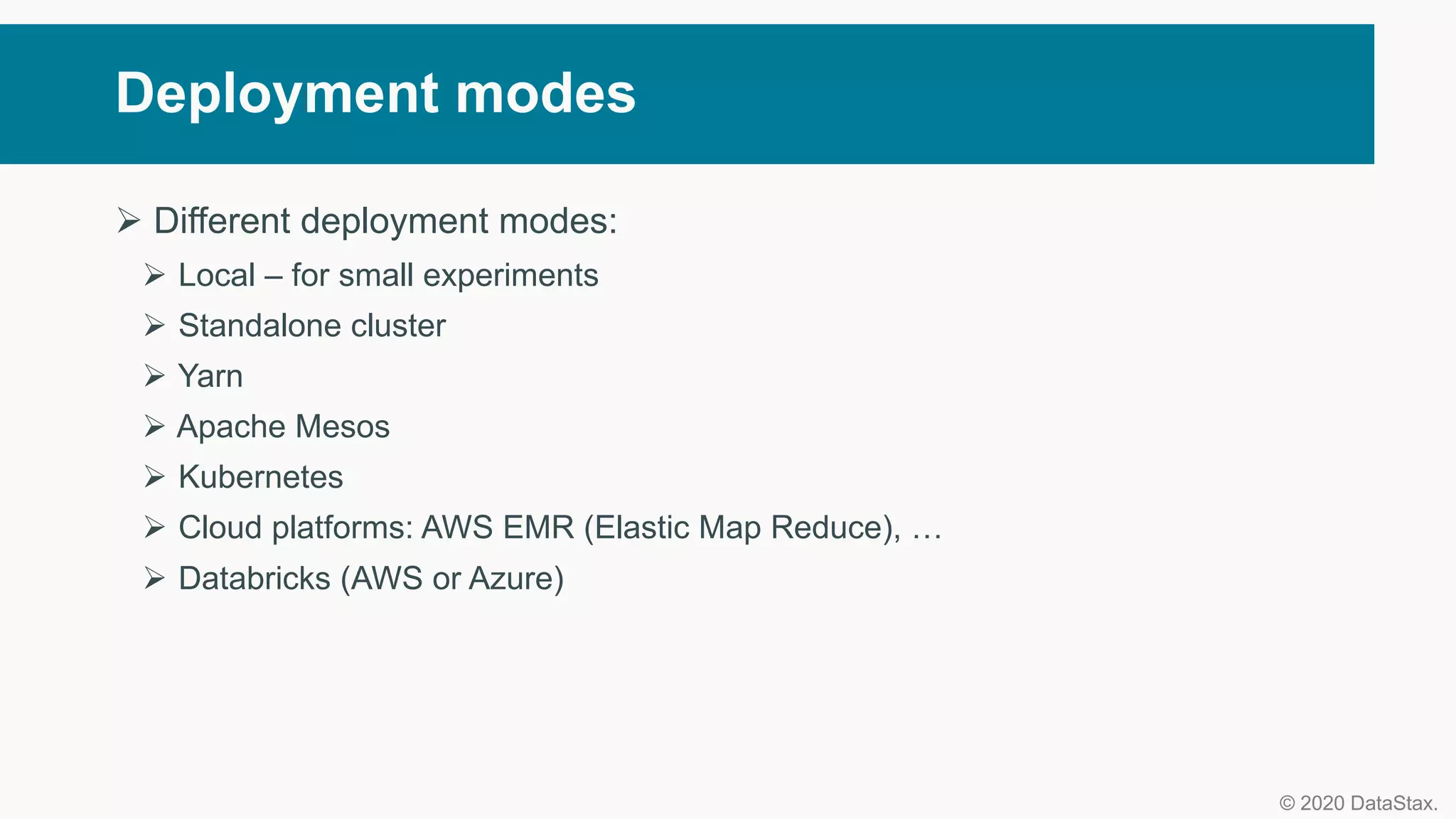 Deployment modes

➢ Different deployment modes:

➢ Local – for small experiments

➢ Standalone cluster

➢ Yarn

➢ Apache Mesos

➢ Kubernetes

➢ Cloud platforms: AWS EMR (Elastic Map Reduce), …

➢ Databricks (AWS or Azure)

© 2020 DataStax.